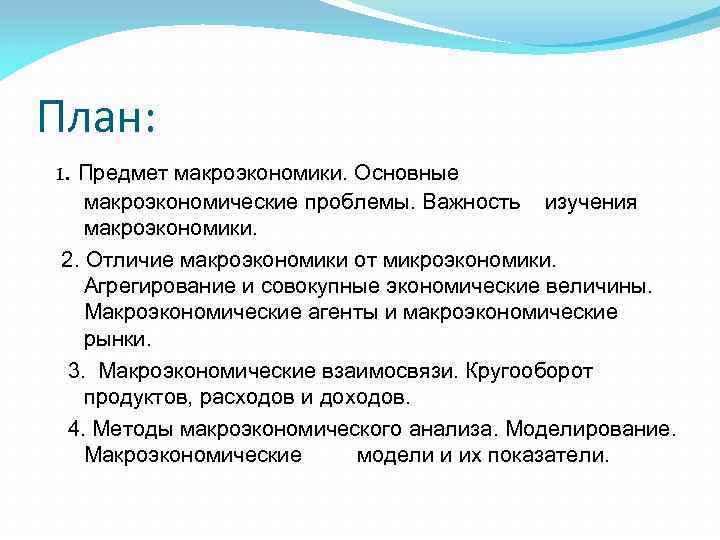 План:

1. Предмет макроэкономики. Основные макроэкономические проблемы. Важность изучения макроэкономики.

2. Отличие макроэкономики от микроэкономики. Агрегирование и совокупные экономические величины. Макроэкономические агенты и макроэкономические рынки.

3. Макроэкономические взаимосвязи. Кругооборот продуктов, расходов и доходов.

4. Методы макроэкономического анализа. Моделирование. Макроэкономические модели и их показатели.